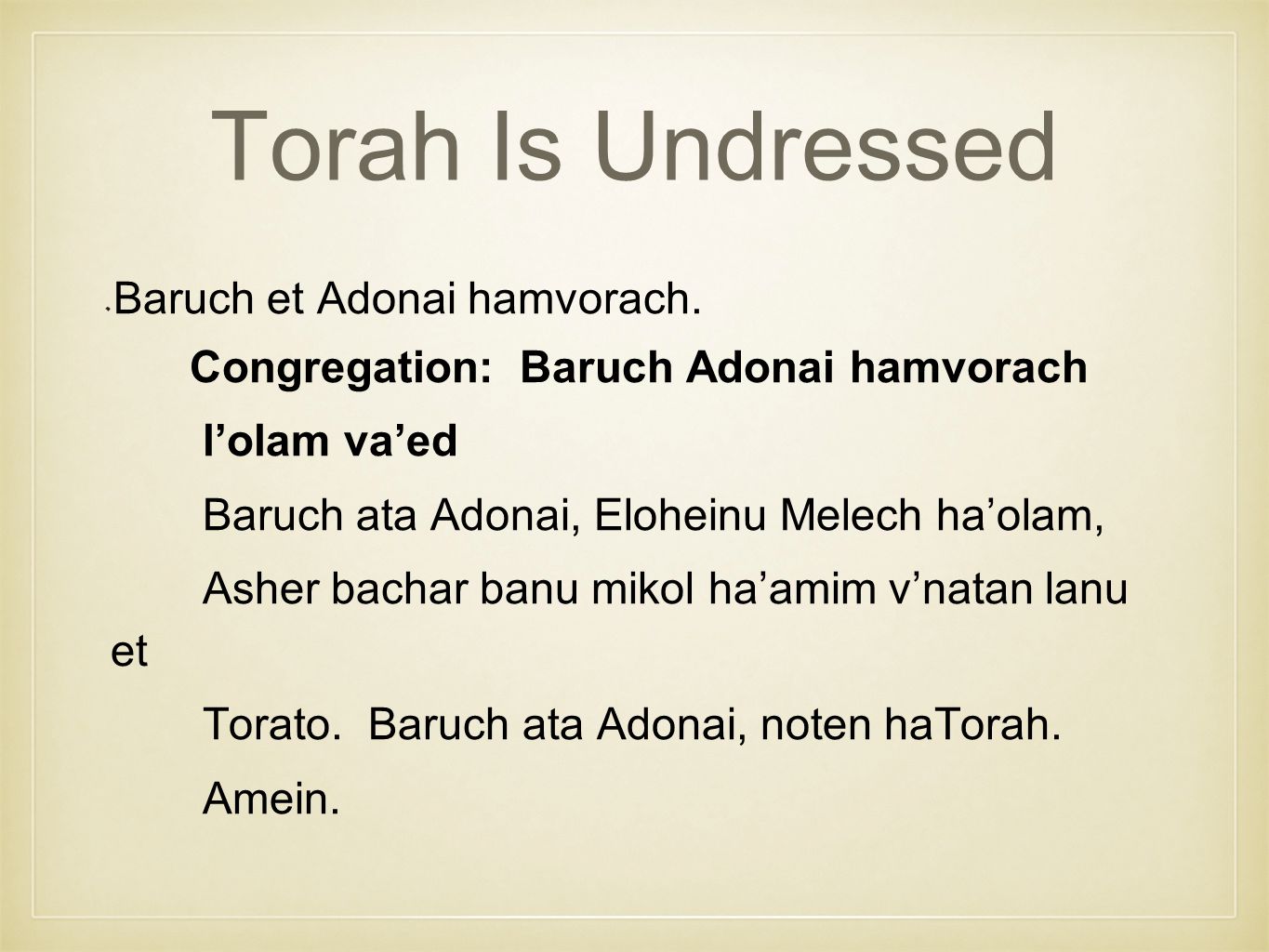 Torah Is Undressed

Baruch et Adonai hamvorach.

Congregation: Baruch Adonai hamvorach l’olam va’ed

Baruch ata Adonai, Eloheinu Melech ha’olam, Asher bachar banu mikol ha’amim v’natan lanu et Torato. Baruch ata Adonai, noten haTorah. Amein.